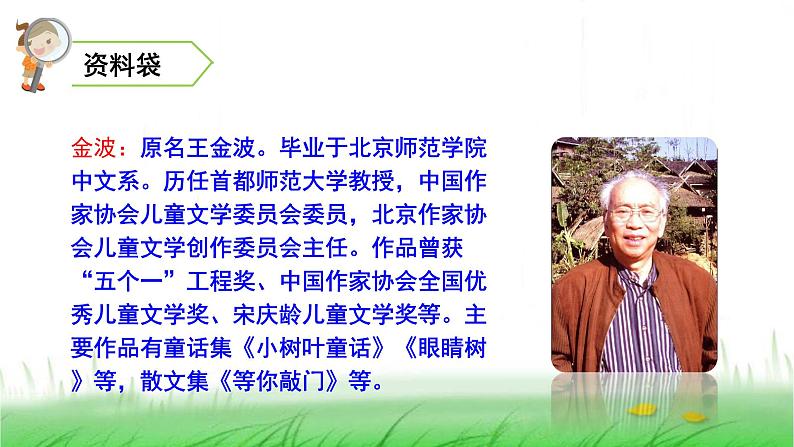 资料袋

金波：原名王金波。毕业于北京师范学院中文系。历任首都师范大学教授，中国作家协会儿童文学委员会委员，北京作家协会儿童文学创作委员会主任。作品曾获“五个一”工程奖、中国作家协会全国优秀儿童文学奖、宋庆龄儿童文学奖等。主要作品有童话集《小树叶童话》《眼睛树》等，散文集《等你敲门》等。